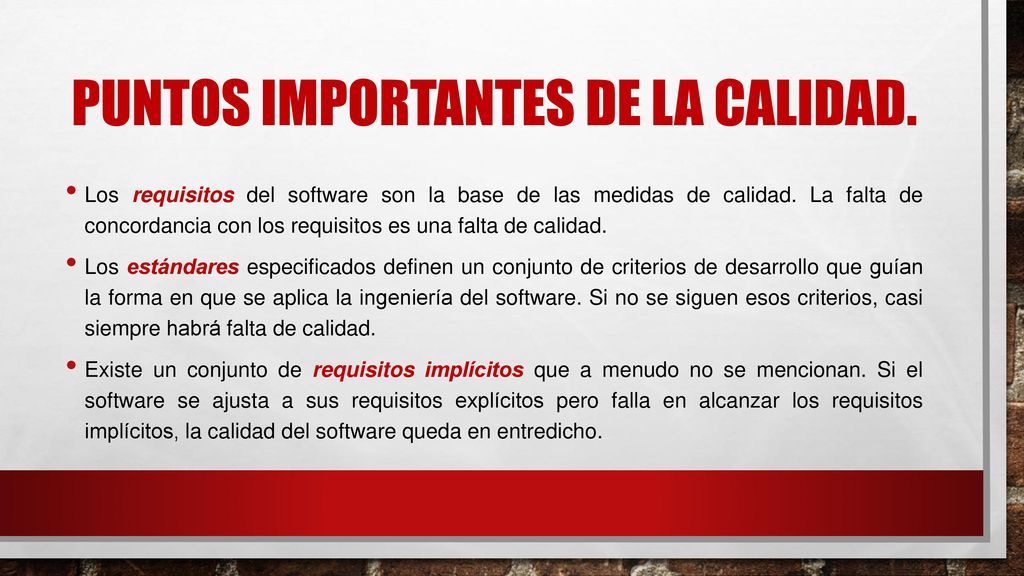 PUNTOS IMPORTANTES DE LA CALIDAD.

• Los requisitos del software son la base de las medidas de calidad. La falta de concordancia con los requisitos es una falta de calidad.

• Los estándares especificados definen un conjunto de criterios de desarrollo que guían la forma en que se aplica la ingeniería del software. Si no se siguen esos criterios, casi siempre habrá falta de calidad.

• Existe un conjunto de requisitos implícitos que a menudo no se mencionan. Si el software se ajusta a sus requisitos explícitos pero falla en alcanzar los requisitos implícitos, la calidad del software queda en entredicho.